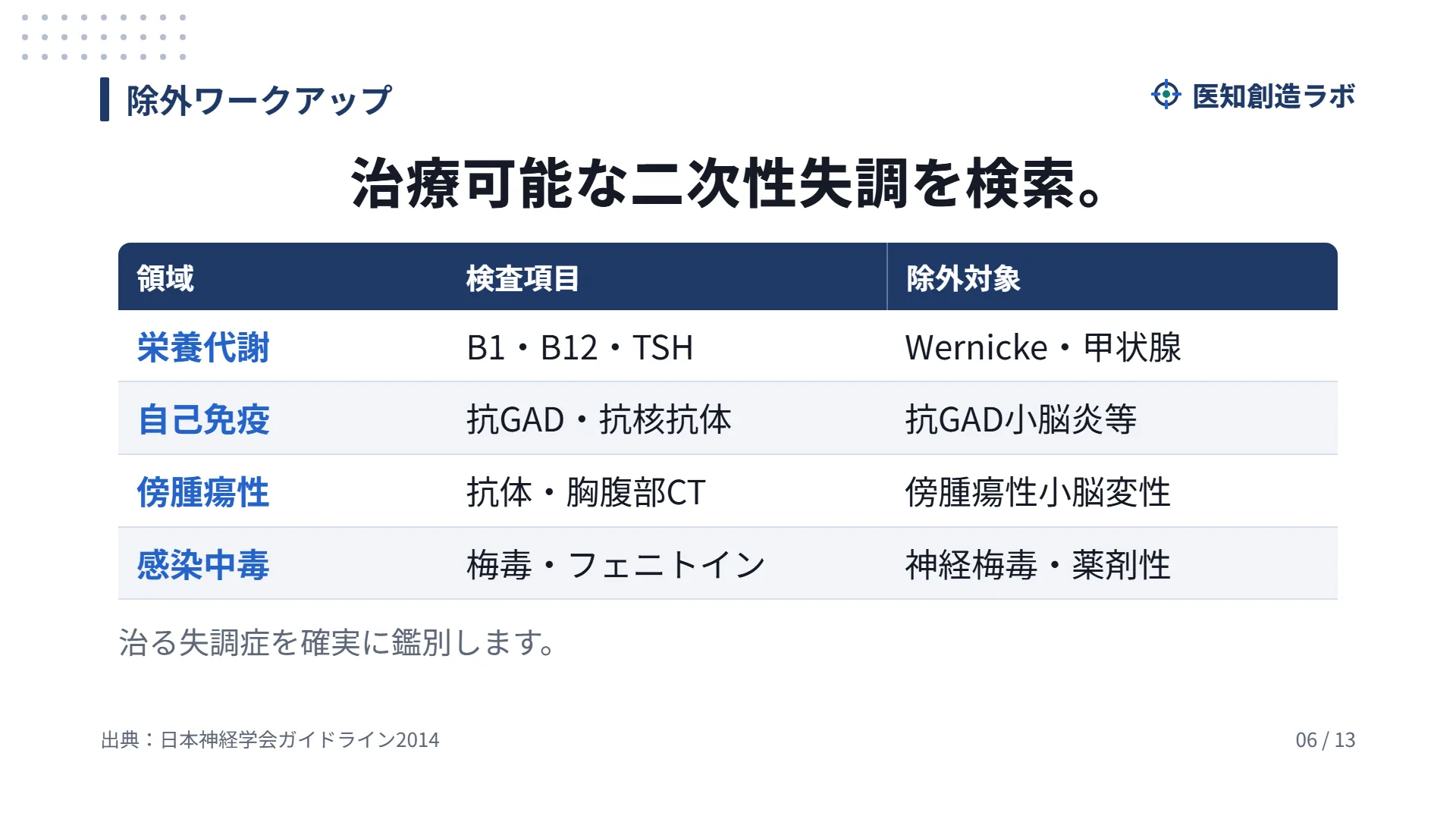 除外ワークアップ

医知創造ラボ

治療可能な二次性失調を検索。

| 領域 | 検査項目 | 除外対象 |
|---|---|---|
| 栄養代謝 | B1・B12・TSH | Wernicke・甲状腺 |
| 自己免疫 | 抗GAD・抗核抗体 | 抗GAD小脳炎等 |
| 傍腫瘍性 | 抗体・胸腹部CT | 傍腫瘍性小脳変性 |
| 感染中毒 | 梅毒・フェニトイン | 神経梅毒・薬剤性 |

治る失調症を確実に鑑別します。

出典：日本神経学会ガイドライン2014

06 / 13